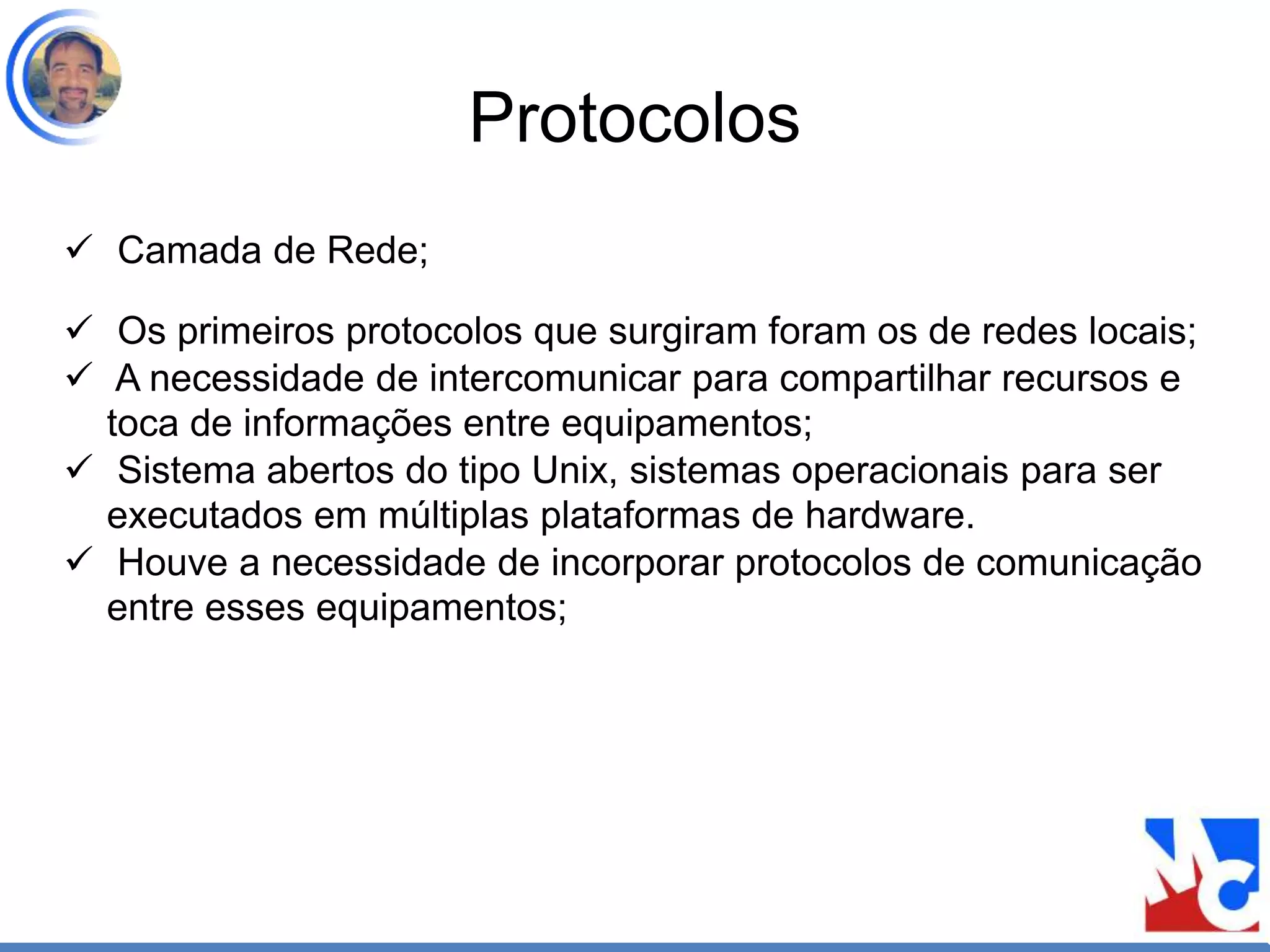 Protocolos

✓ Camada de Rede;

✓ Os primeiros protocolos que surgiram foram os de redes locais;
✓ A necessidade de intercomunicar para compartilhar recursos e toca de informações entre equipamentos;
✓ Sistema abertos do tipo Unix, sistemas operacionais para ser executados em múltiplas plataformas de hardware.
✓ Houve a necessidade de incorporar protocolos de comunicação entre esses equipamentos;